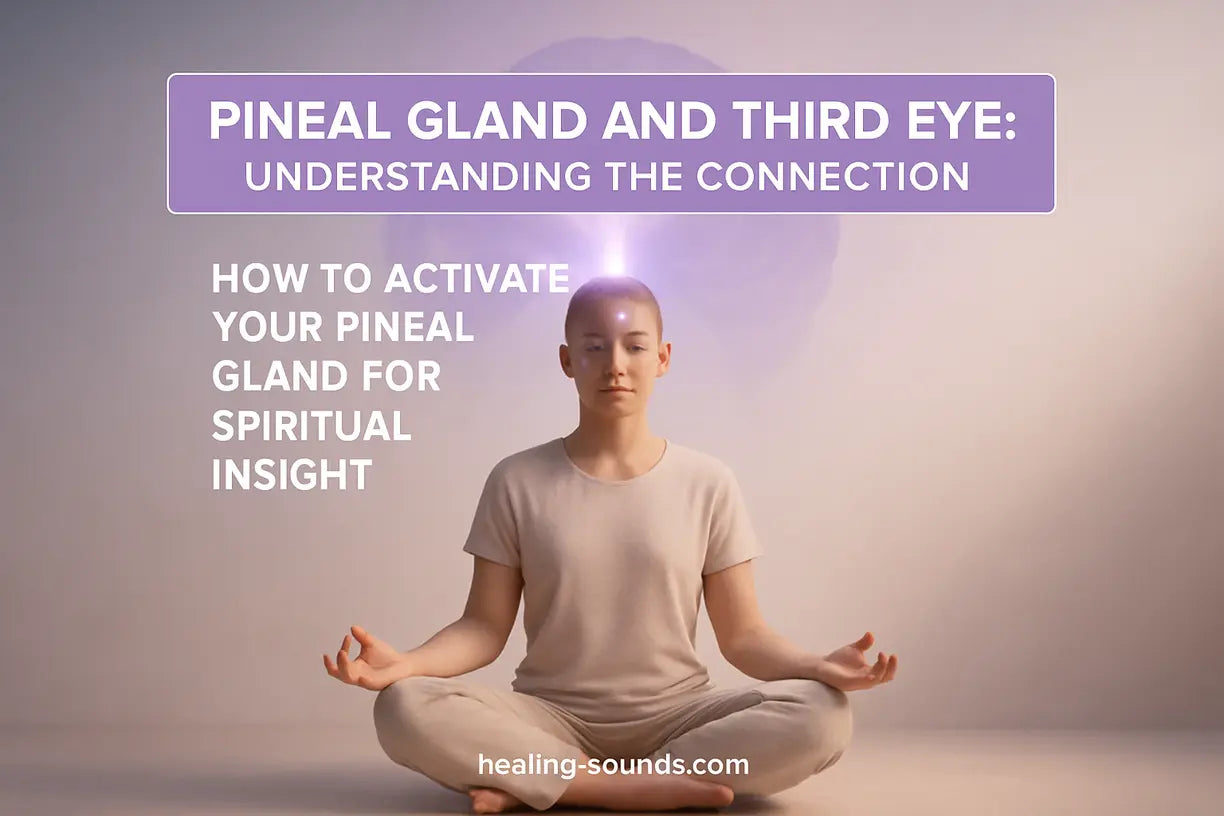 PINEAL GLAND AND THIRD EYE:
UNDERSTANDING THE CONNECTION

HOW TO ACTIVATE YOUR PINEAL GLAND FOR SPIRITUAL INSIGHT

healing-sounds.com